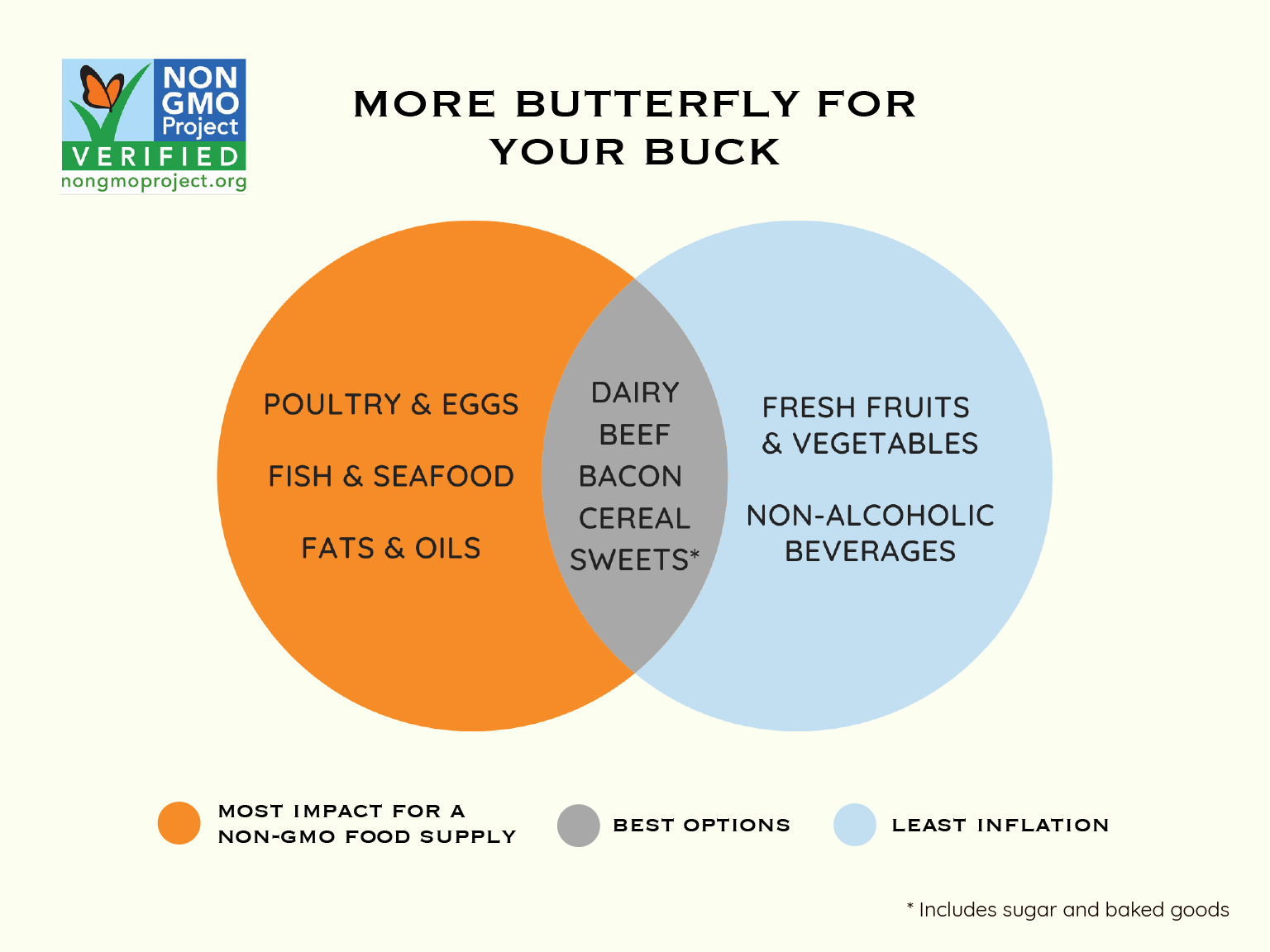 NON GMO Project
VERIFIED
nongmoproject.org

MORE BUTTERFLY FOR YOUR BUCK

POULTRY & EGGS

FISH & SEAFOOD

FATS & OILS

DAIRY
BEEF
BACON
CEREAL
SWEETS*

FRESH FRUITS & VEGETABLES

NON-ALCOHOLIC BEVERAGES

MOST IMPACT FOR A NON-GMO FOOD SUPPLY

BEST OPTIONS

LEAST INFLATION

* Includes sugar and baked goods